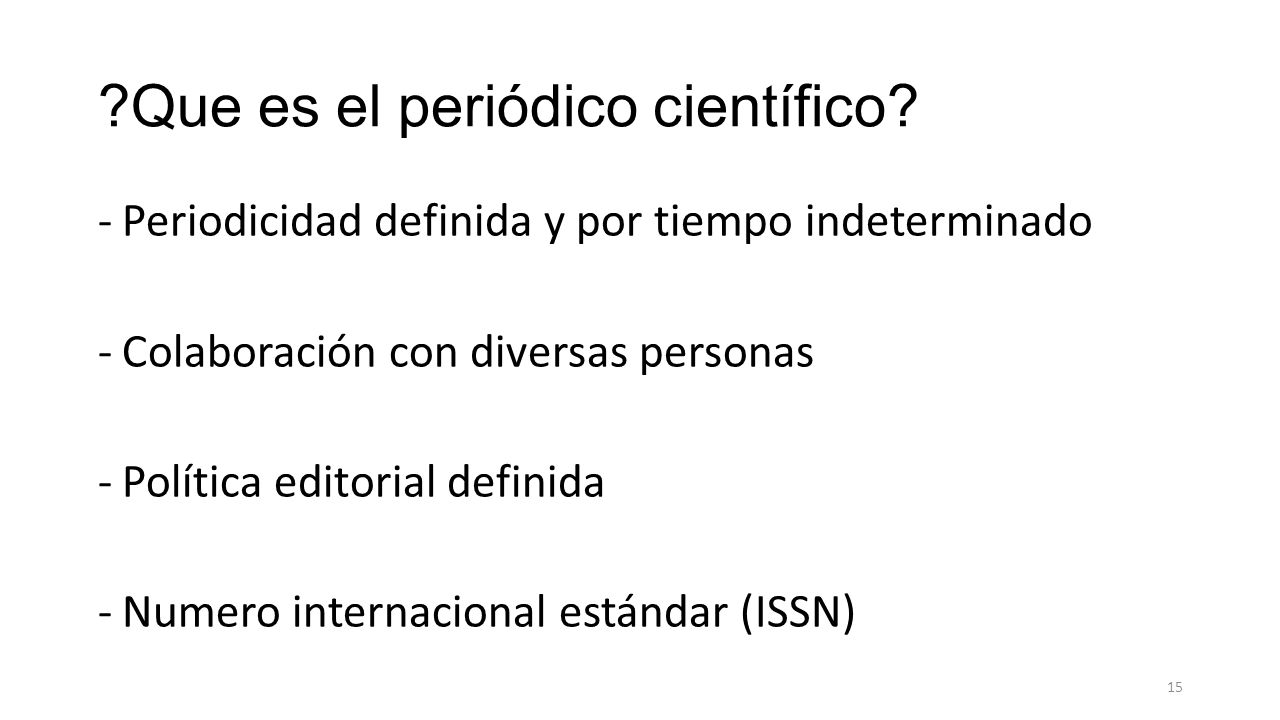 ?Que es el periódico científico?

- Periodicidad definida y por tiempo indeterminado

- Colaboración con diversas personas

- Política editorial definida

- Numero internacional estándar (ISSN)

15